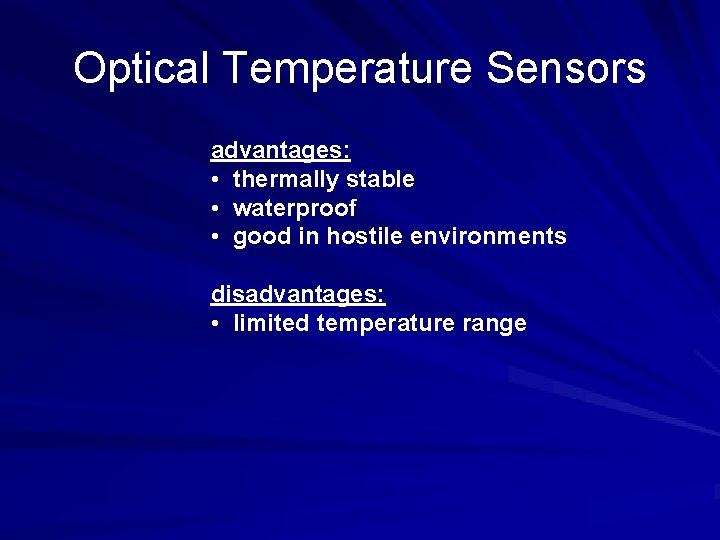 Optical Temperature Sensors

advantages:
• thermally stable
• waterproof
• good in hostile environments

disadvantages:
• limited temperature range